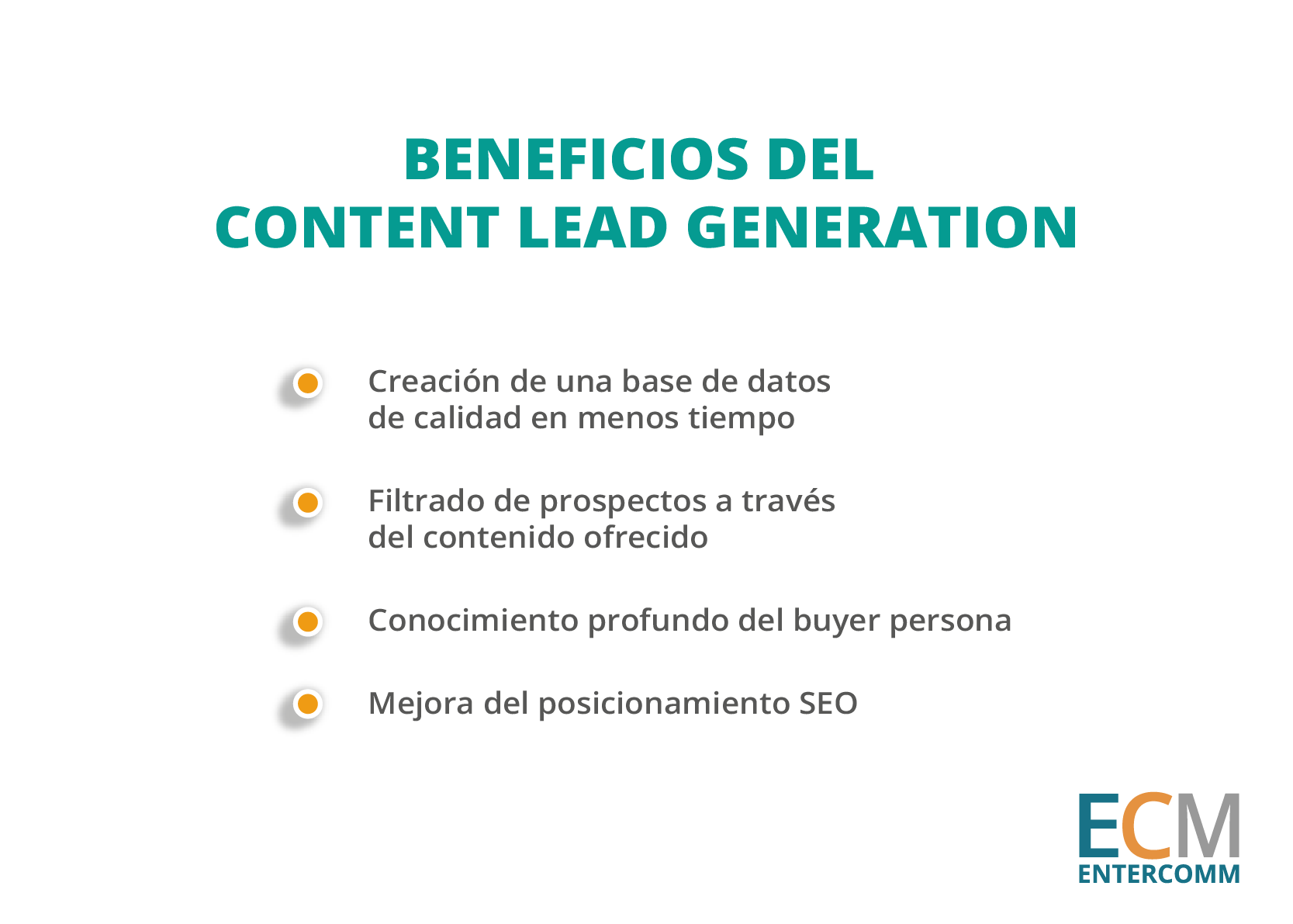 BENEFICIOS DEL CONTENT LEAD GENERATION

Creación de una base de datos de calidad en menos tiempo

Filtrado de prospectos a través del contenido ofrecido

Conocimiento profundo del buyer persona

Mejora del posicionamiento SEO

ECM
ENTERCOMM